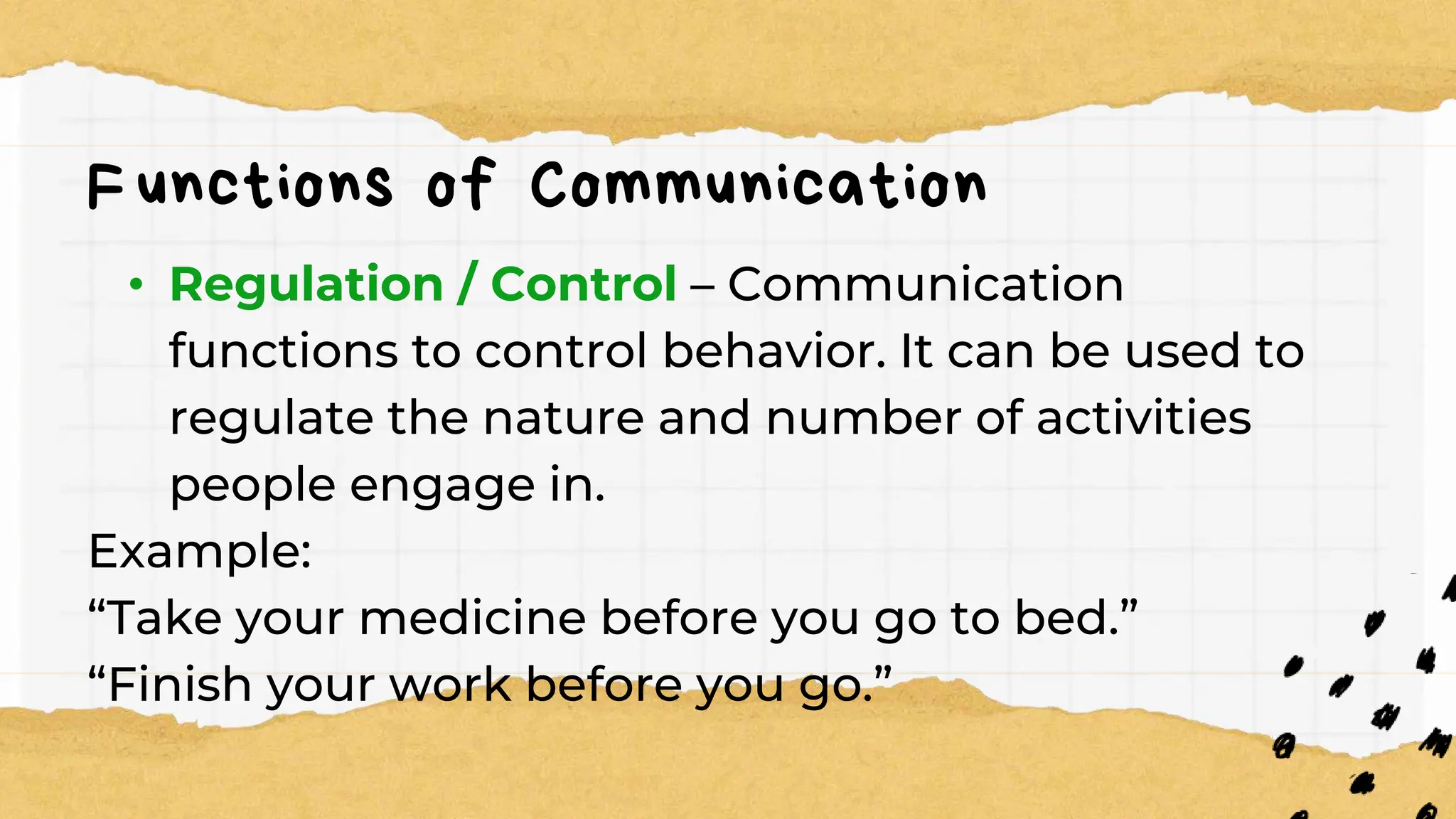 Functions of Communication

• Regulation / Control – Communication functions to control behavior. It can be used to regulate the nature and number of activities people engage in.

Example:
“Take your medicine before you go to bed.”
“Finish your work before you go.”